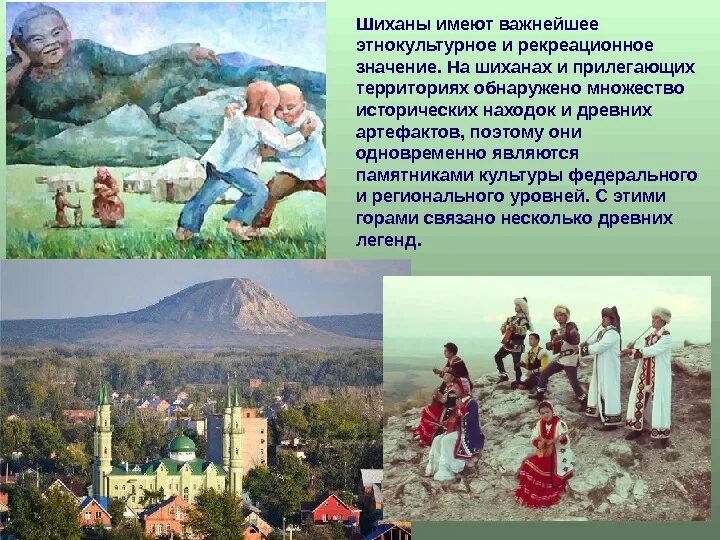 Шиханы имеют важнейшее этнокультурное и рекреационное значение. На шиханах и прилегающих территориях обнаружено множество исторических находок и древних артефактов, поэтому они одновременно являются памятниками культуры федерального и регионального уровней. С этими горами связано несколько древних легенд.